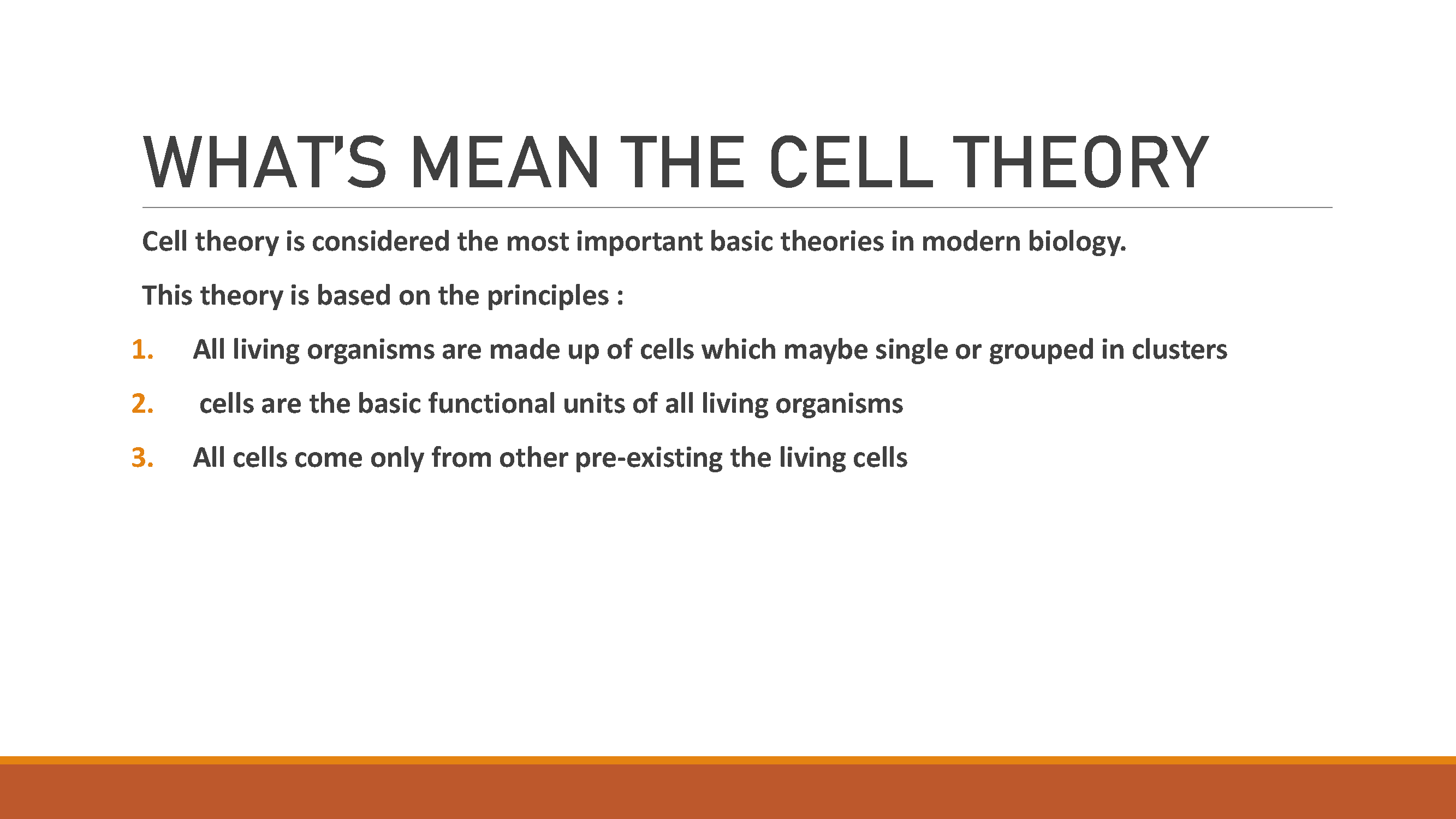 WHAT'S MEAN THE CELL THEORY

Cell theory is considered the most important basic theories in modern biology.

This theory is based on the principles :

1. All living organisms are made up of cells which maybe single or grouped in clusters
2. cells are the basic functional units of all living organisms
3. All cells come only from other pre-existing the living cells